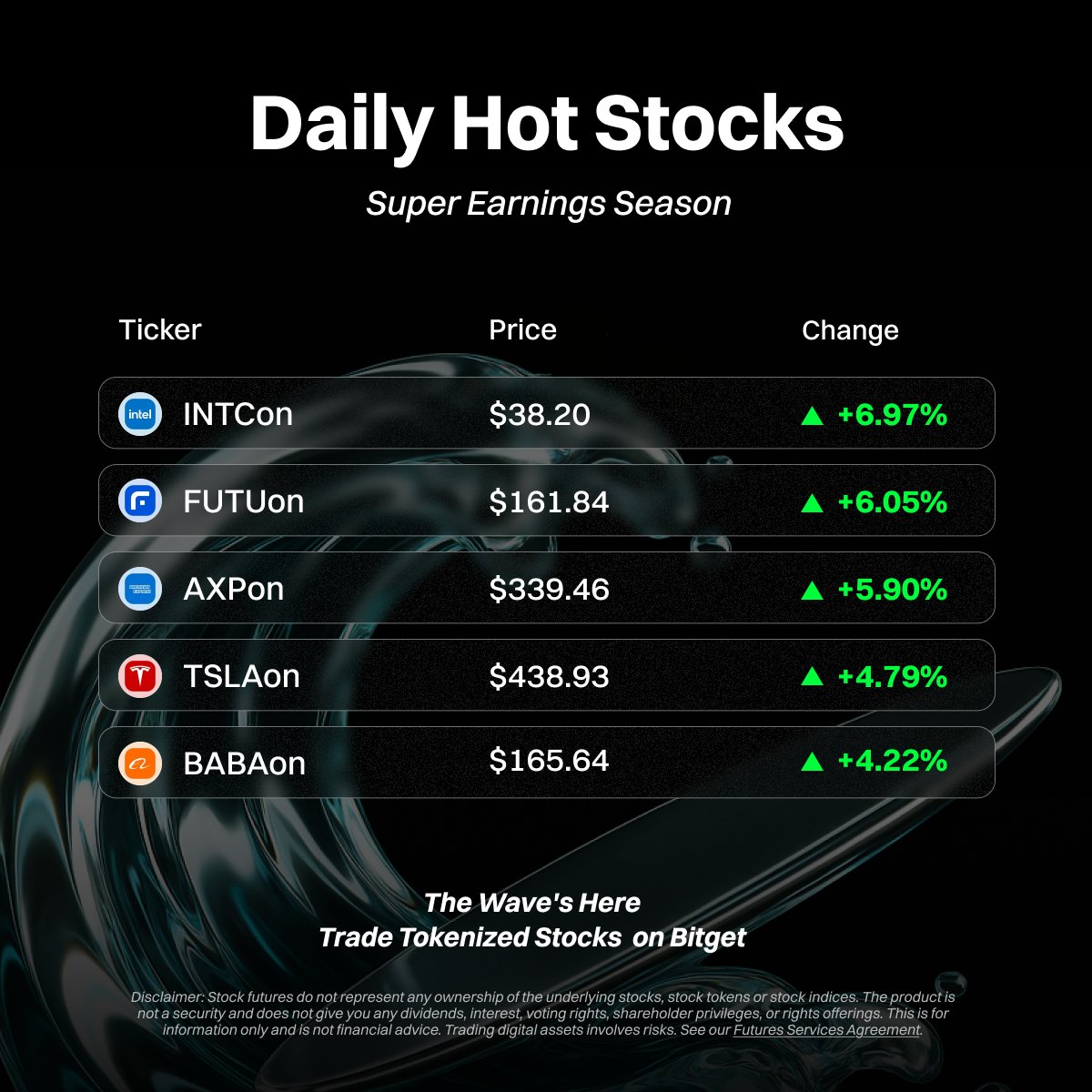 Daily Hot Stocks

Super Earnings Season

| Ticker | Price | Change |
|---|---|---|
| intel INTCon | \$38.20 | ▲ +6.97% |
| FUTUon | \$161.84 | ▲ +6.05% |
| AXPon | \$339.46 | ▲ +5.90% |
| TSLAon | \$438.93 | ▲ +4.79% |
| BABAon | \$165.64 | ▲ +4.22% |

The Wave's Here
Trade Tokenized Stocks on Bitget

Disclaimer: Stock futures do not represent any ownership of the underlying stocks, stock tokens or stock indices. The product is not a security and does not give you any dividends, interest, voting rights, shareholder privileges, or rights offerings. This is for information only and is not financial advice. Trading digital assets involves risks. See our Futures Services Agreement.